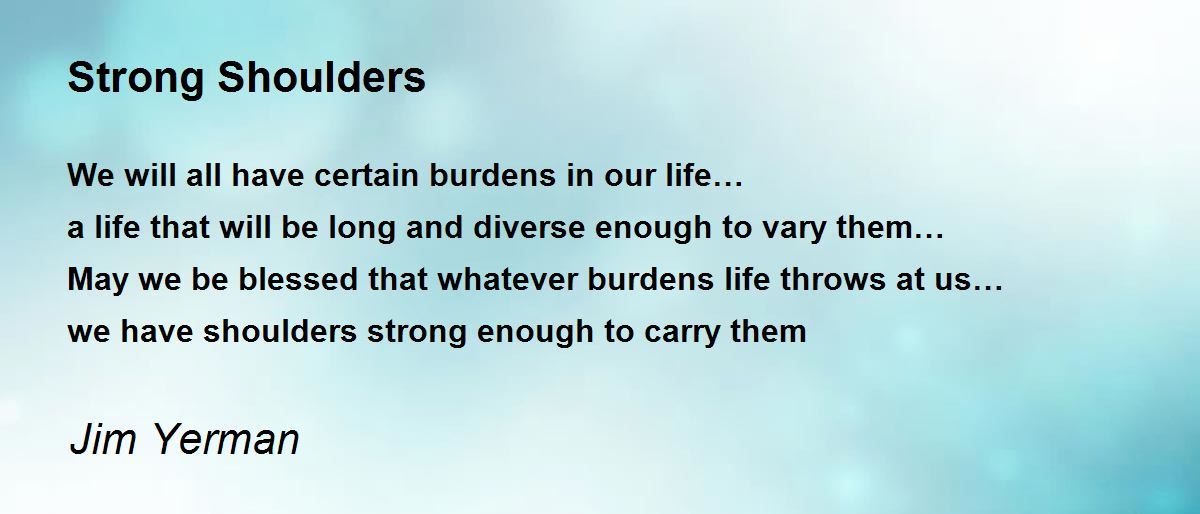 Strong Shoulders

We will all have certain burdens in our life…
a life that will be long and diverse enough to vary them…
May we be blessed that whatever burdens life throws at us…
we have shoulders strong enough to carry them

Jim Yerman